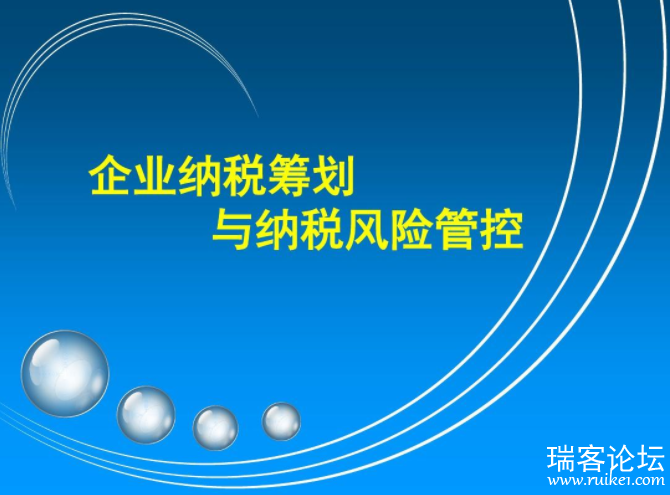 企业纳税筹划
与纳税风险管控

瑞客论坛
www.ruike1.com